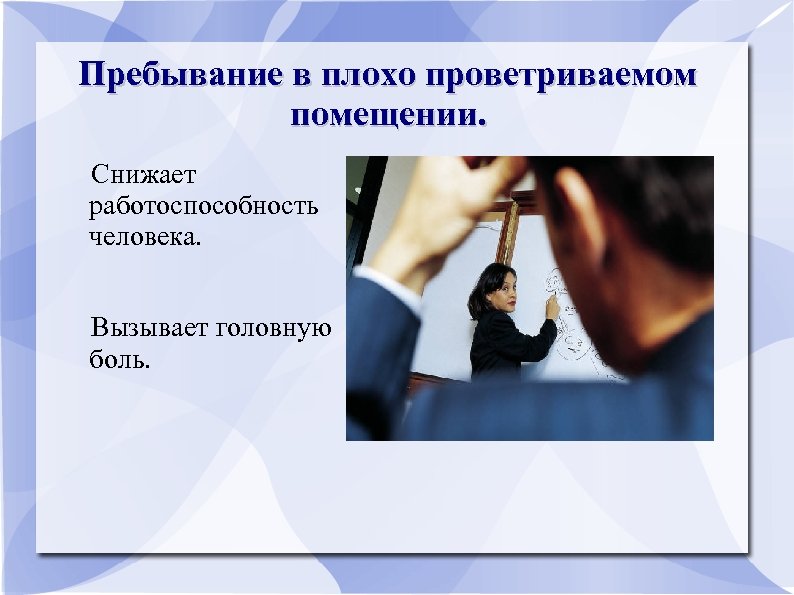 Пребывание в плохо проветриваемом помещении.

Снижает работоспособность человека.

Вызывает головную боль.